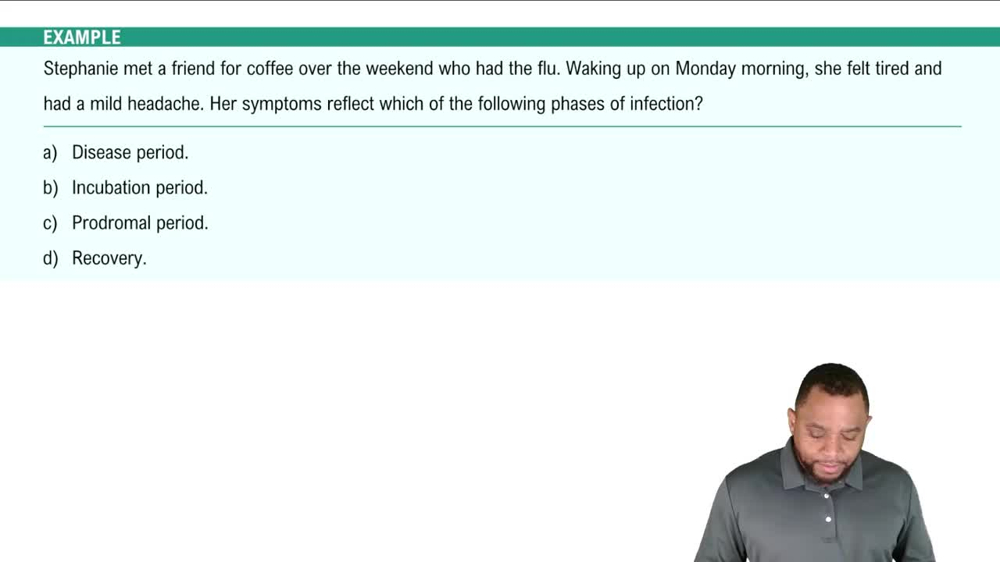 EXAMPLE

Stephanie met a friend for coffee over the weekend who had the flu. Waking up on Monday morning, she felt tired and had a mild headache. Her symptoms reflect which of the following phases of infection?

a) Disease period.

b) Incubation period.

c) Prodromal period.

d) Recovery.